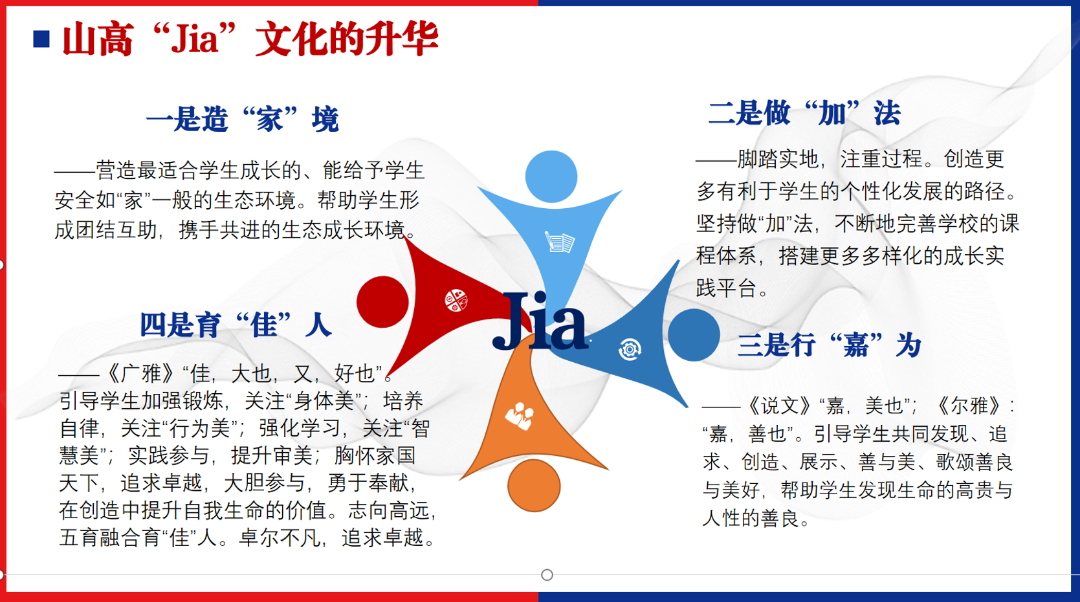 山高“Jia”文化的升华

一是造“家”境

——营造最适合学生成长的、能给予学生安全如“家”一般的生态环境。帮助学生形成团结互助，携手共进的生态成长环境。

二是做“加”法

——脚踏实地，注重过程。创造更多有利于学生的个性化发展的路径。坚持做“加”法，不断地完善学校的课程体系，搭建更多多样化的成长实践平台。

Jia

四是育“佳”人

——《广雅》“佳，大也，又，好也”。引导学生加强锻炼，关注“身体美”；培养自律，关注“行为美”；强化学习，关注“智慧美”；实践参与，提升审美；胸怀家国天下，追求卓越，大胆参与，勇于奉献，在创造中提升自我生命的价值。志向高远，五育融合育“佳”人。卓尔不凡，追求卓越。

三是行“嘉”为

——《说文》“嘉，美也”；《尔雅》：“嘉，善也”。引导学生共同发现、追求、创造、展示、善与美、歌颂善良与美好，帮助学生发现生命的高贵与人性的善良。